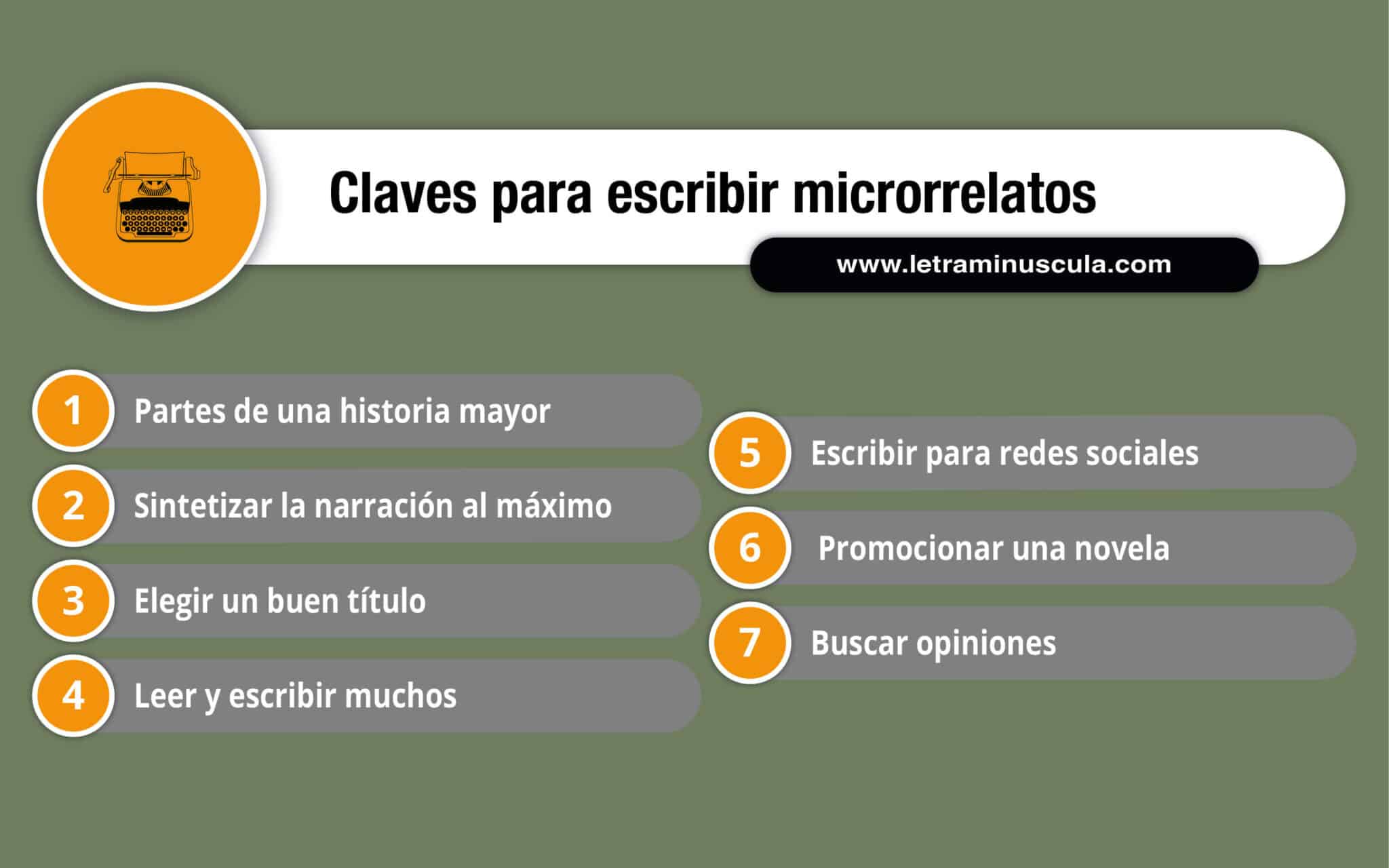 Claves para escribir microrrelatos

www.letraminuscula.com

1 Partes de una historia mayor

2 Sintetizar la narración al máximo

3 Elegir un buen título

4 Leer y escribir muchos

5 Escribir para redes sociales

6 Promocionar una novela

7 Buscar opiniones